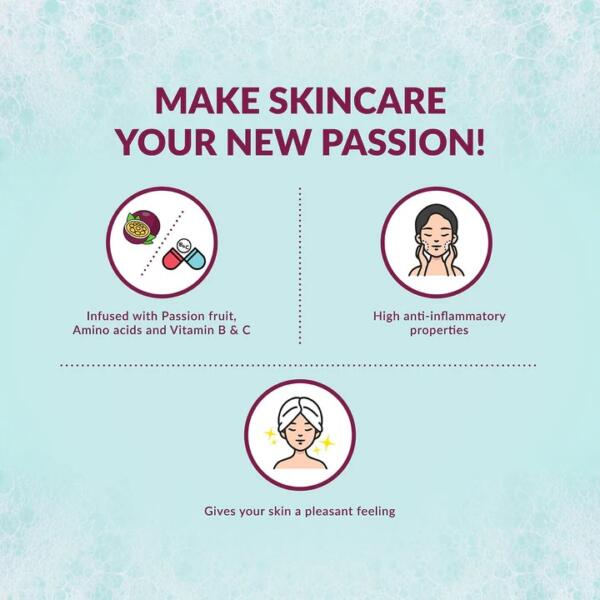 MAKE SKINCARE YOUR NEW PASSION!

B&C

Infused with Passion fruit, Amino acids and Vitamin B & C

High anti-inflammatory properties

Gives your skin a pleasant feeling